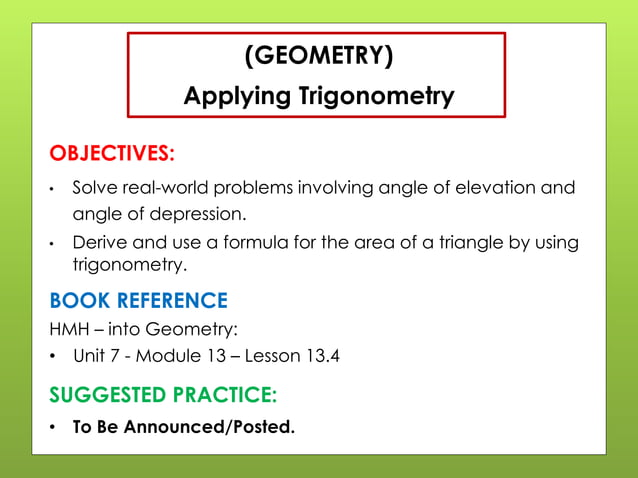 (GEOMETRY)
Applying Trigonometry

OBJECTIVES:

• Solve real-world problems involving angle of elevation and angle of depression.
• Derive and use a formula for the area of a triangle by using trigonometry.

BOOK REFERENCE

HMH – into Geometry:

• Unit 7 - Module 13 – Lesson 13.4

SUGGESTED PRACTICE:

• To Be Announced/Posted.